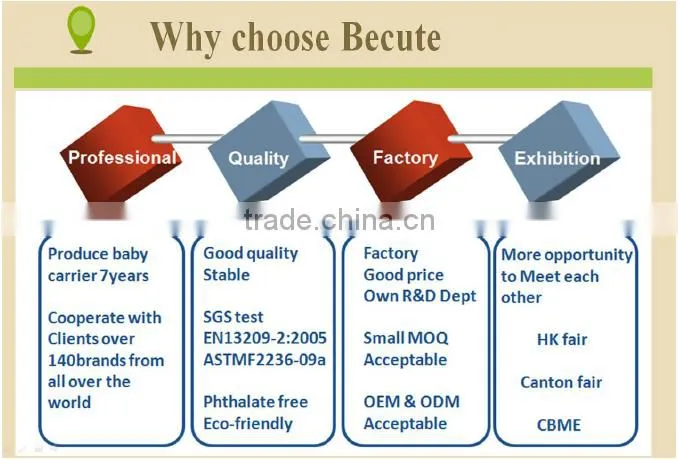 Why choose Becute

Professional

Quality

Factory

Exhibition

trade.china.cn

Produce baby carrier 7years

Cooperate with Clients over 140brands from all over the world

Good quality Stable

SGS test EN13209-2:2005 ASTMF2236-09a

Phthalate free Eco-friendly

Factory Good price Own R&D Dept

Small MOQ Acceptable

OEM & ODM Acceptable

More opportunity to Meet each other

HK fair

Canton fair

CBME